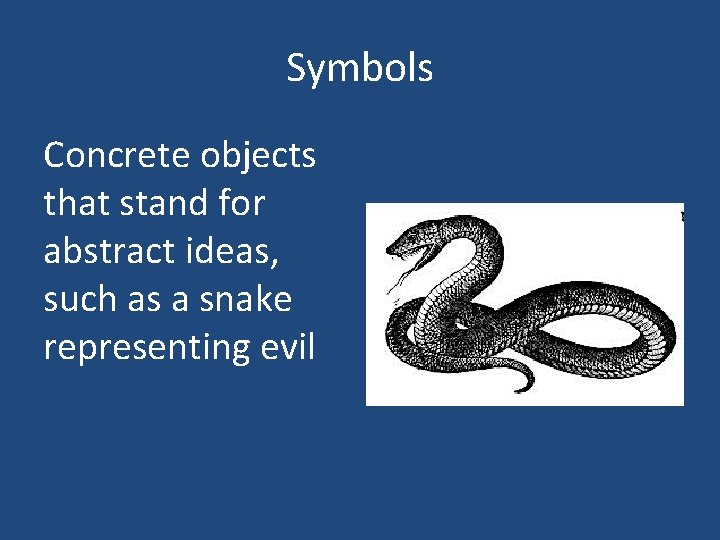 Symbols

Concrete objects that stand for abstract ideas, such as a snake representing evil